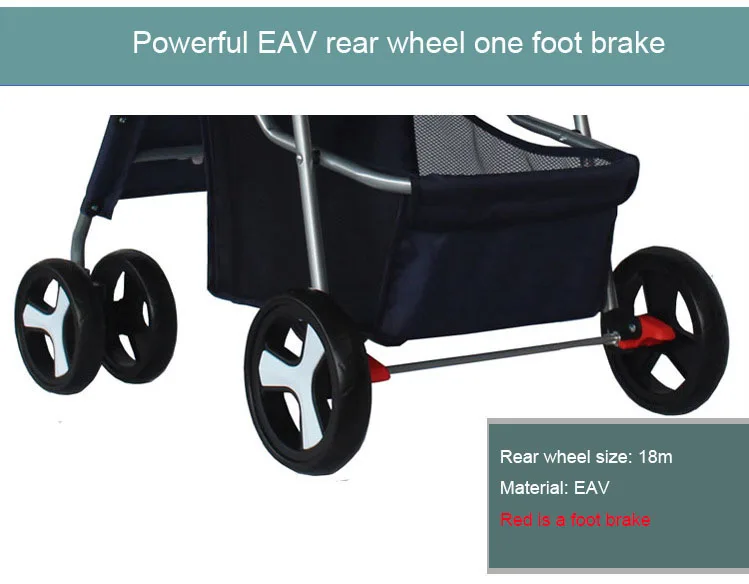 Powerful EAV rear wheel one foot brake

Rear wheel size: 18m

Material: EAV

Red is a foot brake